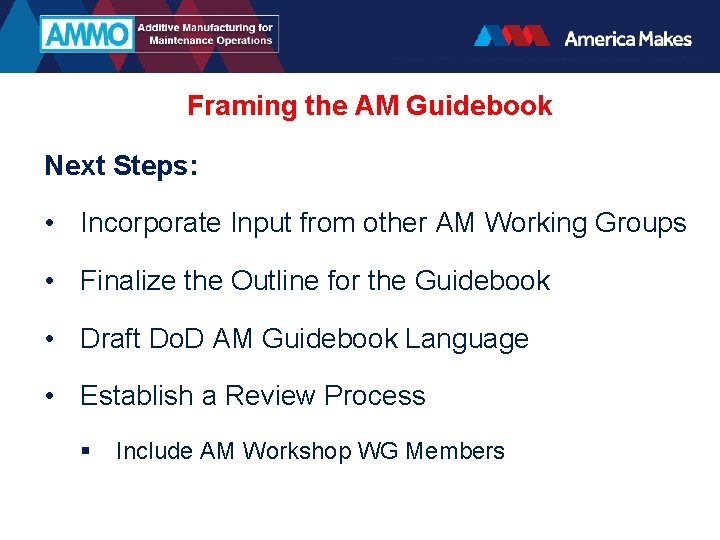 AMMO Additive Manufacturing for Maintenance Operations

America Makes

Framing the AM Guidebook

Next Steps:

• Incorporate Input from other AM Working Groups

• Finalize the Outline for the Guidebook

• Draft DoD AM Guidebook Language

• Establish a Review Process

▪ Include AM Workshop WG Members